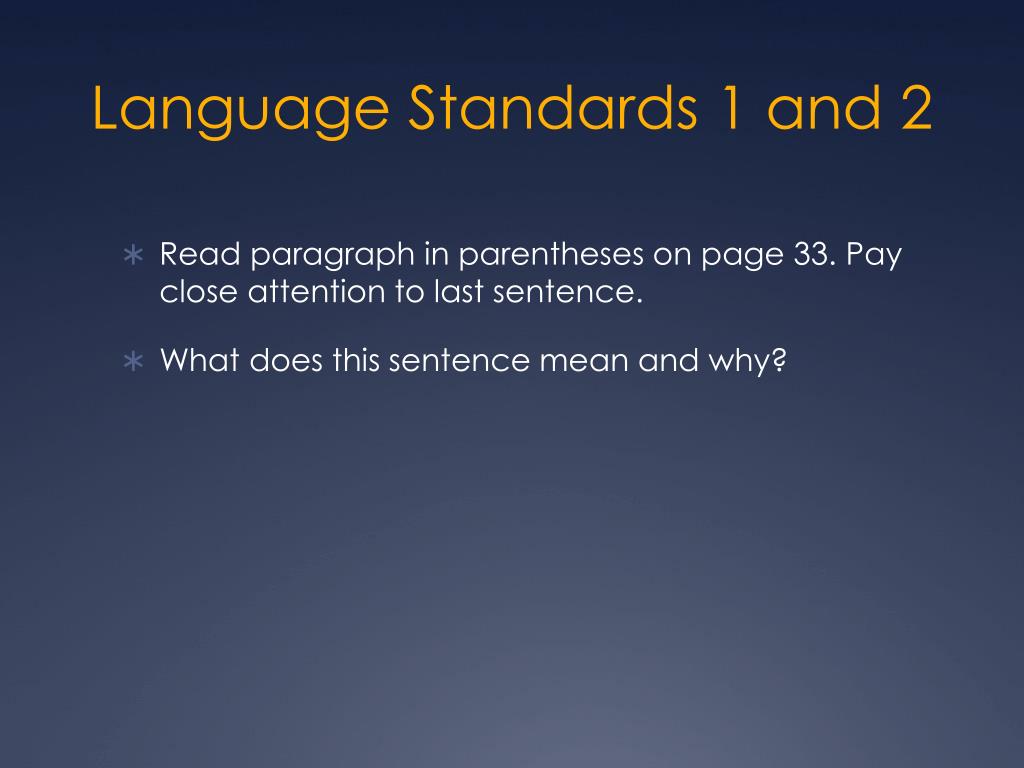 Language Standards 1 and 2

∗ Read paragraph in parentheses on page 33. Pay close attention to last sentence.

∗ What does this sentence mean and why?